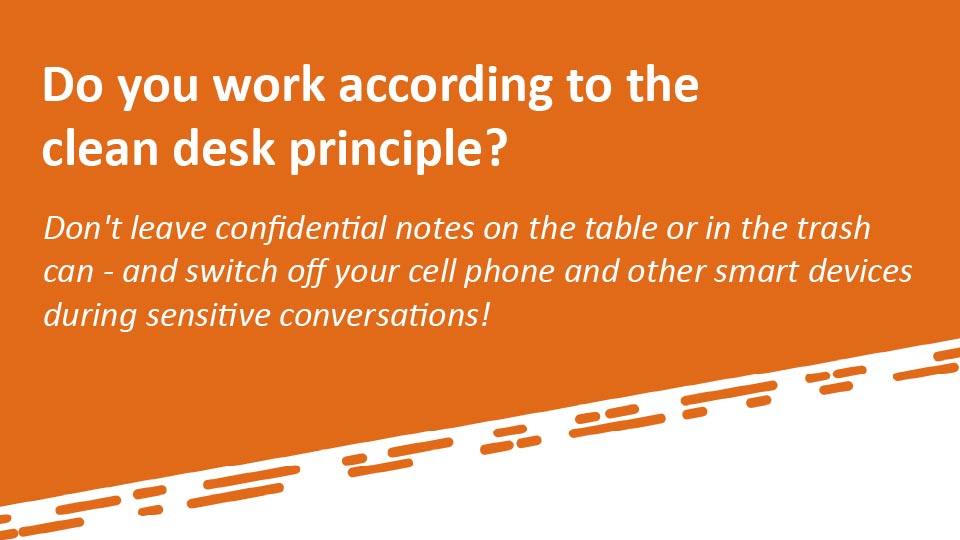 Do you work according to the clean desk principle?

Don't leave confidential notes on the table or in the trash can - and switch off your cell phone and other smart devices during sensitive conversations!